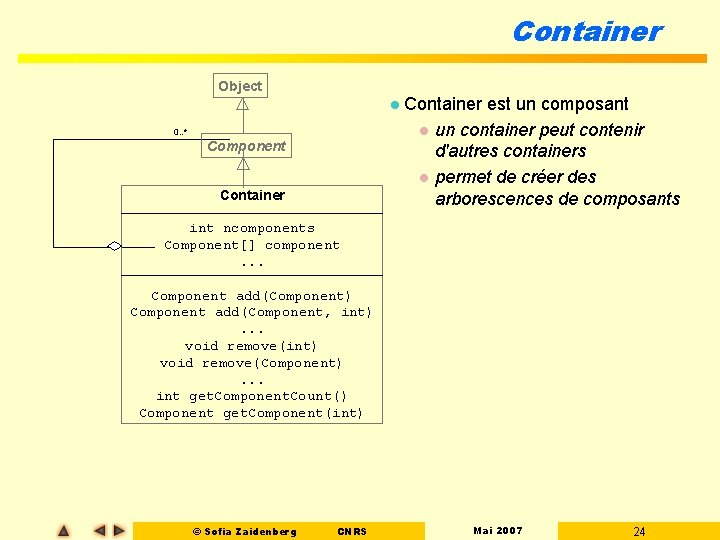 Container

Object

0..*

Component

Container

int ncomponents
Component[] component
...

Component add(Component)
Component add(Component, int)
...
void remove(int)
void remove(Component)
...
int getComponentCount()
Component getComponent(int)

Container est un composant

un container peut contenir d'autres containers

permet de créer des arborescences de composants

© Sofia Zaidenberg CNRS

Mai 2007

24